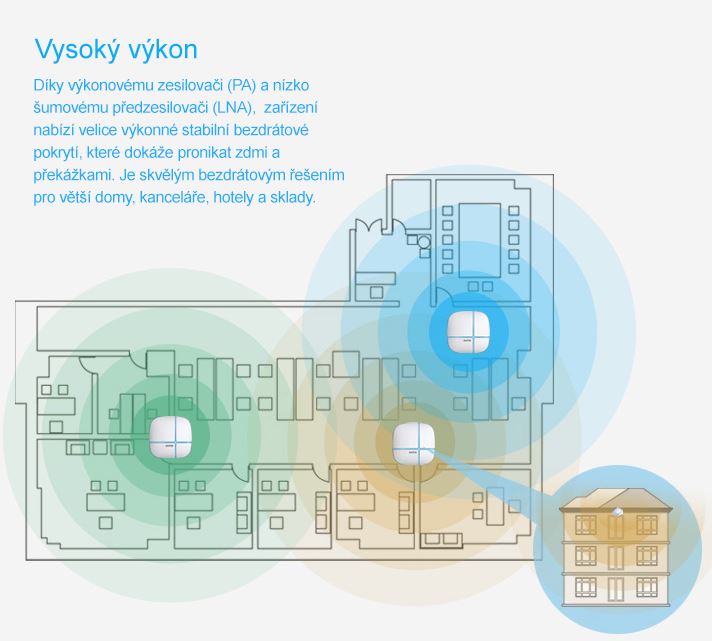 Vysoký výkon

Díky výkonovému zesilovači (PA) a nízko šumovému předzesilovači (LNA),  zařízení nabízí velice výkonné stabilní bezdrátové pokrytí, které dokáže pronikat zdmi a překážkami. Je skvělým bezdrátovým řešením pro větší domy, kanceláře, hotely a sklady.